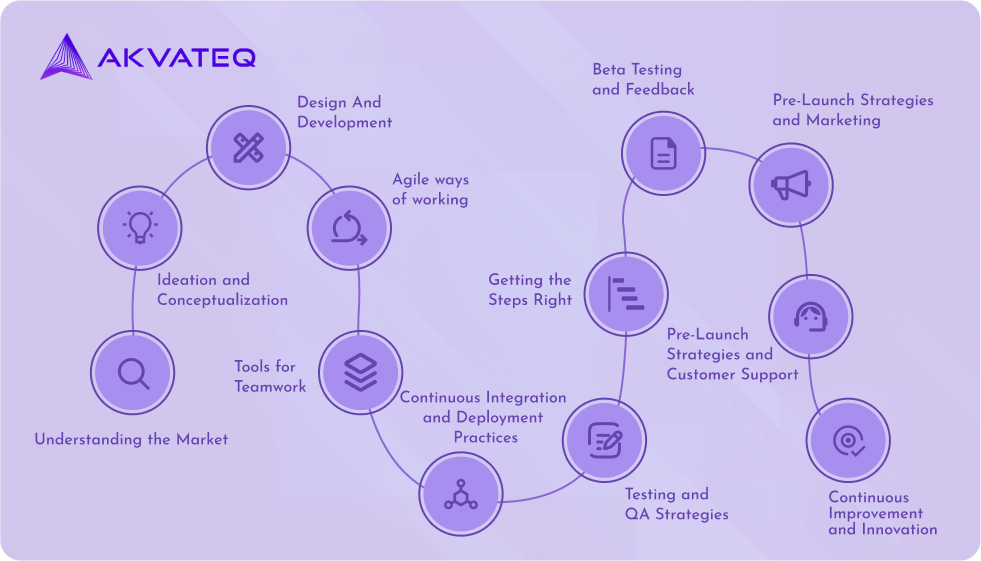 AKVATEQ

Understanding the Market

Ideation and Conceptualization

Design And Development

Agile ways of working

Tools for Teamwork

Continuous Integration and Deployment Practices

Testing and QA Strategies

Getting the Steps Right

Beta Testing and Feedback

Pre-Launch Strategies and Marketing

Pre-Launch Strategies and Customer Support

Continuous Improvement and Innovation